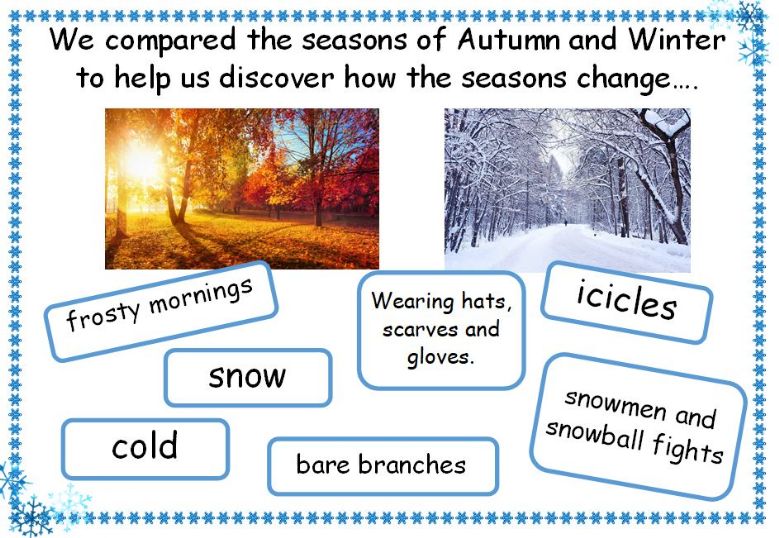 We compared the seasons of Autumn and Winter to help us discover how the seasons change….

frosty mornings

Wearing hats, scarves and gloves.

icicles

snow

snowmen and snowball fights

cold

bare branches